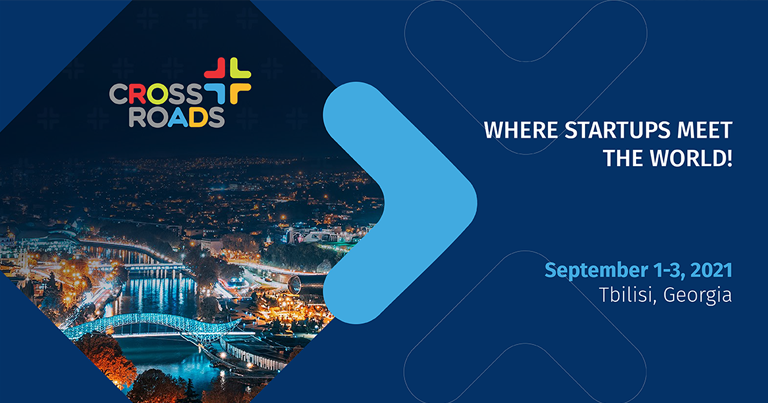 CROSS ROADS

WHERE STARTUPS MEET THE WORLD!

September 1-3, 2021
Tbilisi, Georgia